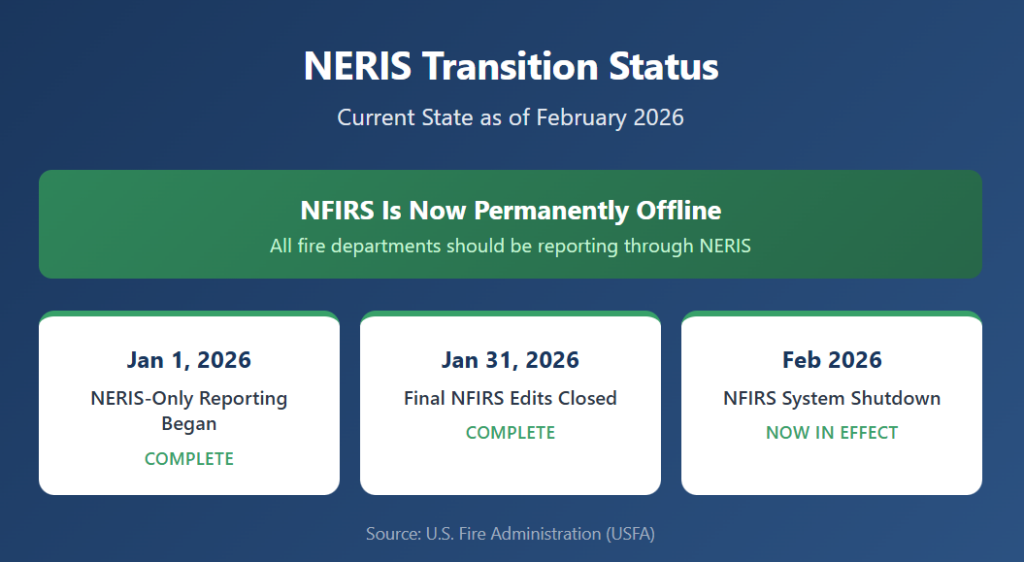 NERIS Transition Status

Current State as of February 2026

NFIRS Is Now Permanently Offline

All fire departments should be reporting through NERIS

Jan 1, 2026

NERIS-Only Reporting Began

COMPLETE

Jan 31, 2026

Final NFIRS Edits Closed

COMPLETE

Feb 2026

NFIRS System Shutdown

NOW IN EFFECT

Source: U.S. Fire Administration (USFA)